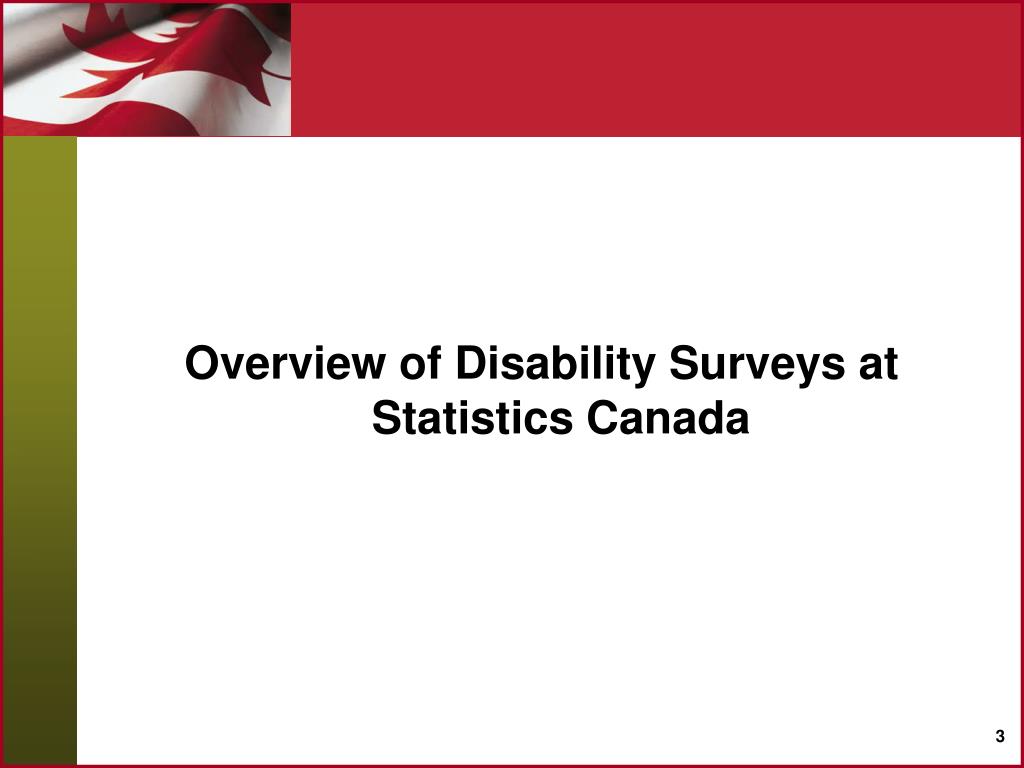 Overview of Disability Surveys at Statistics Canada

3